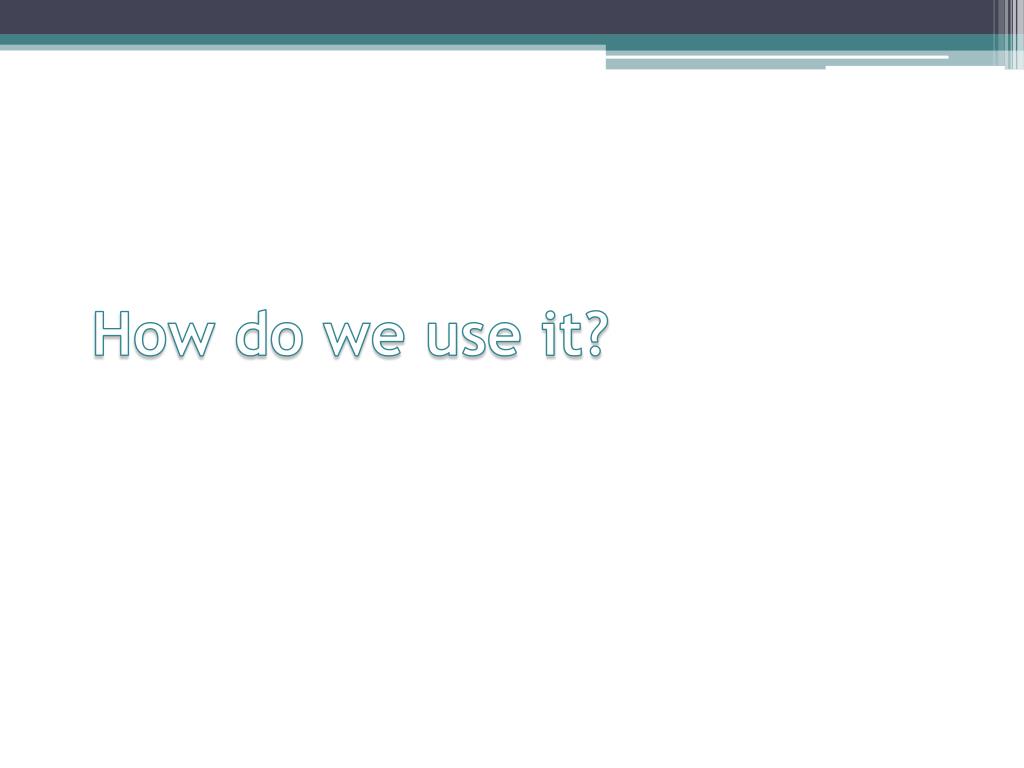 How do we use it?